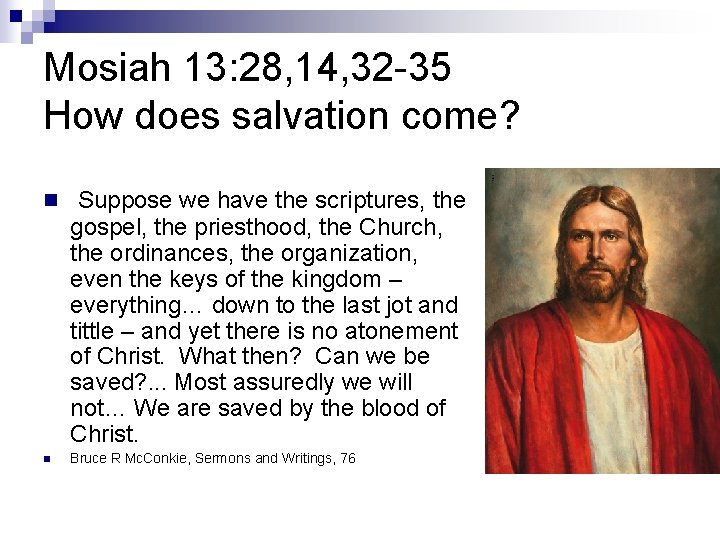 Mosiah 13:28,14,32-35
How does salvation come?

Suppose we have the scriptures, the gospel, the priesthood, the Church, the ordinances, the organization, even the keys of the kingdom – everything… down to the last jot and tittle – and yet there is no atonement of Christ. What then? Can we be saved?... Most assuredly we will not… We are saved by the blood of Christ.

Bruce R McConkie, Sermons and Writings, 76